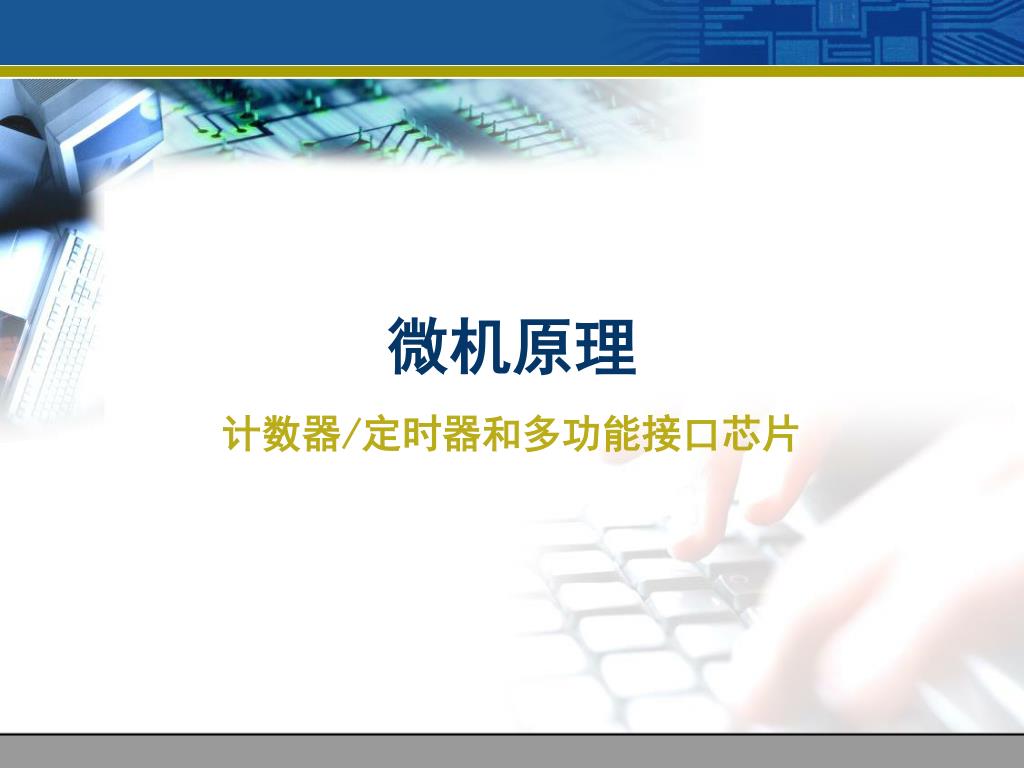 微机原理

计数器/定时器和多功能接口芯片